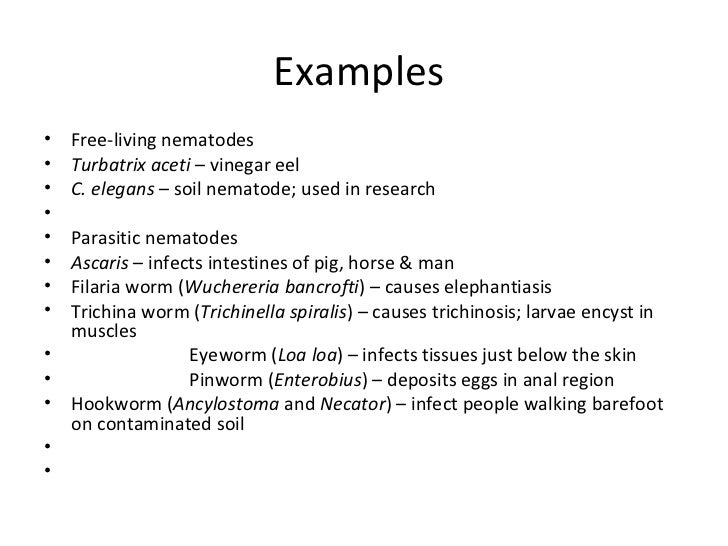 Examples

• Free-living nematodes
• Turbatrix aceti – vinegar eel
• C. elegans – soil nematode; used in research
•
• Parasitic nematodes
• Ascaris – infects intestines of pig, horse & man
• Filaria worm (Wuchereria bancrofti) – causes elephantiasis
• Trichina worm (Trichinella spiralis) – causes trichinosis; larvae encyst in muscles
• Eyeworm (Loa loa) – infects tissues just below the skin
• Pinworm (Enterobius) – deposits eggs in anal region
• Hookworm (Ancylostoma and Necator) – infect people walking barefoot on contaminated soil
•
•